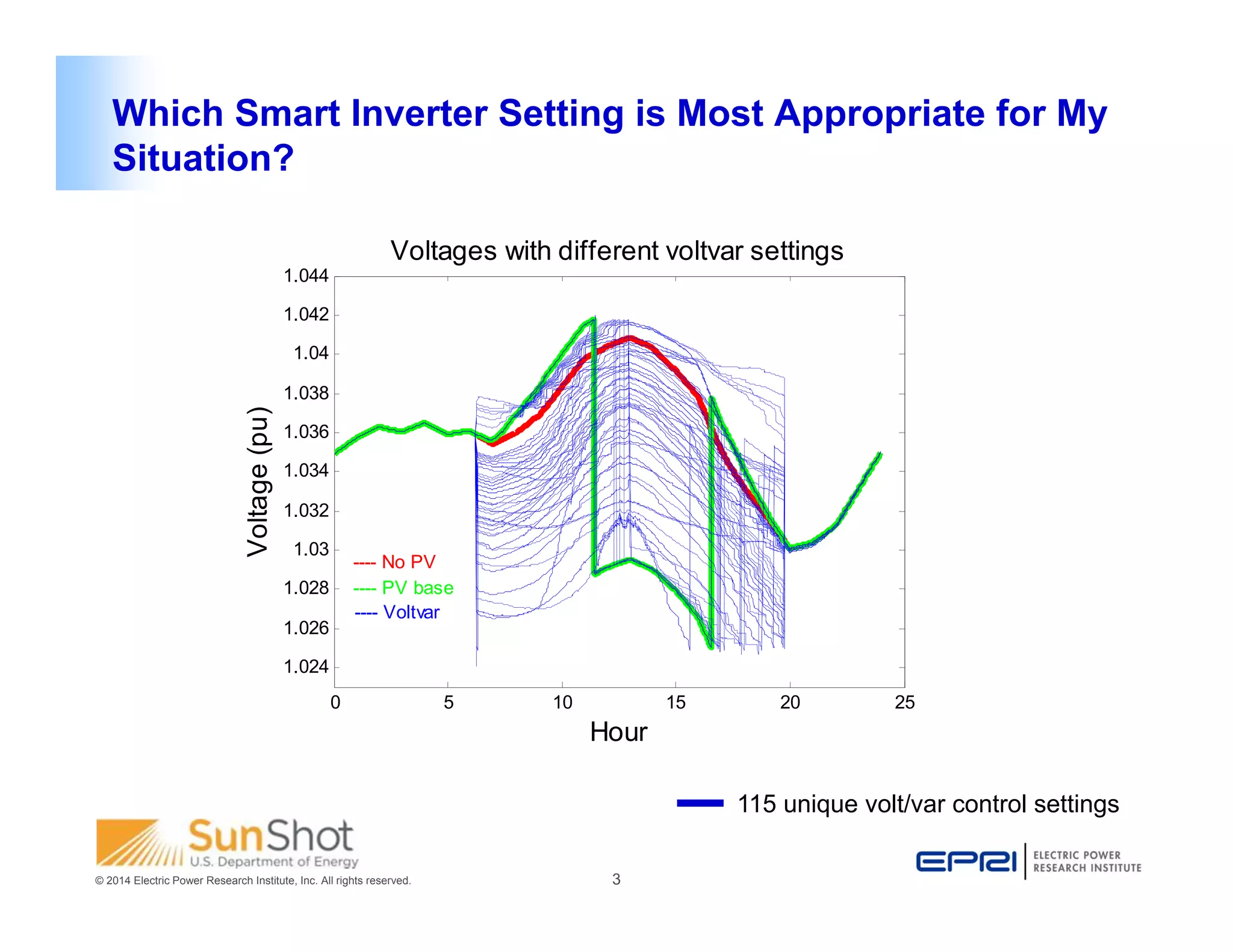 Which Smart Inverter Setting is Most Appropriate for My Situation?

Voltages with different voltvar settings

Voltage (pu)

1.044
1.042
1.04
1.038
1.036
1.034
1.032
1.03
1.028
1.026
1.024

---- No PV
---- PV base
---- Voltvar

0
5
10
15
20
25

Hour

115 unique volt/var control settings

SunShot
U.S. Department of Energy

© 2014 Electric Power Research Institute, Inc. All rights reserved.

3

EPRI ELECTRIC POWER RESEARCH INSTITUTE